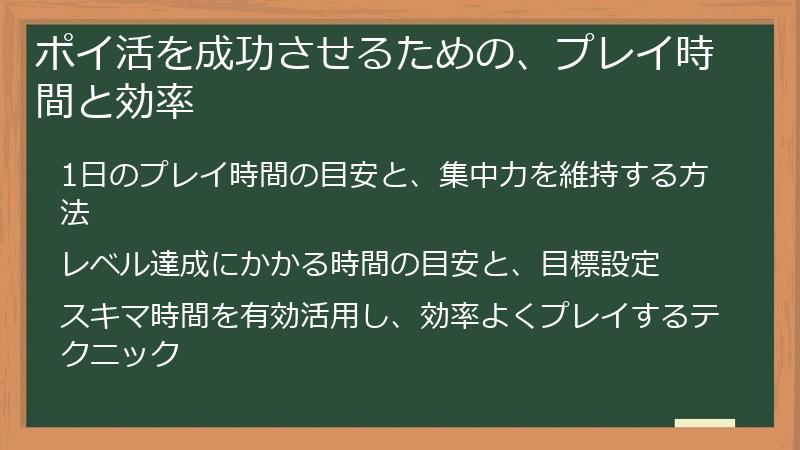 ポイ活を成功させるための、プレイ時間と効率

1日のプレイ時間の目安と、集中力を維持する方法

レベル達成にかかる時間の目安と、目標設定

スキマ時間を有効活用し、効率よくプレイするテクニック